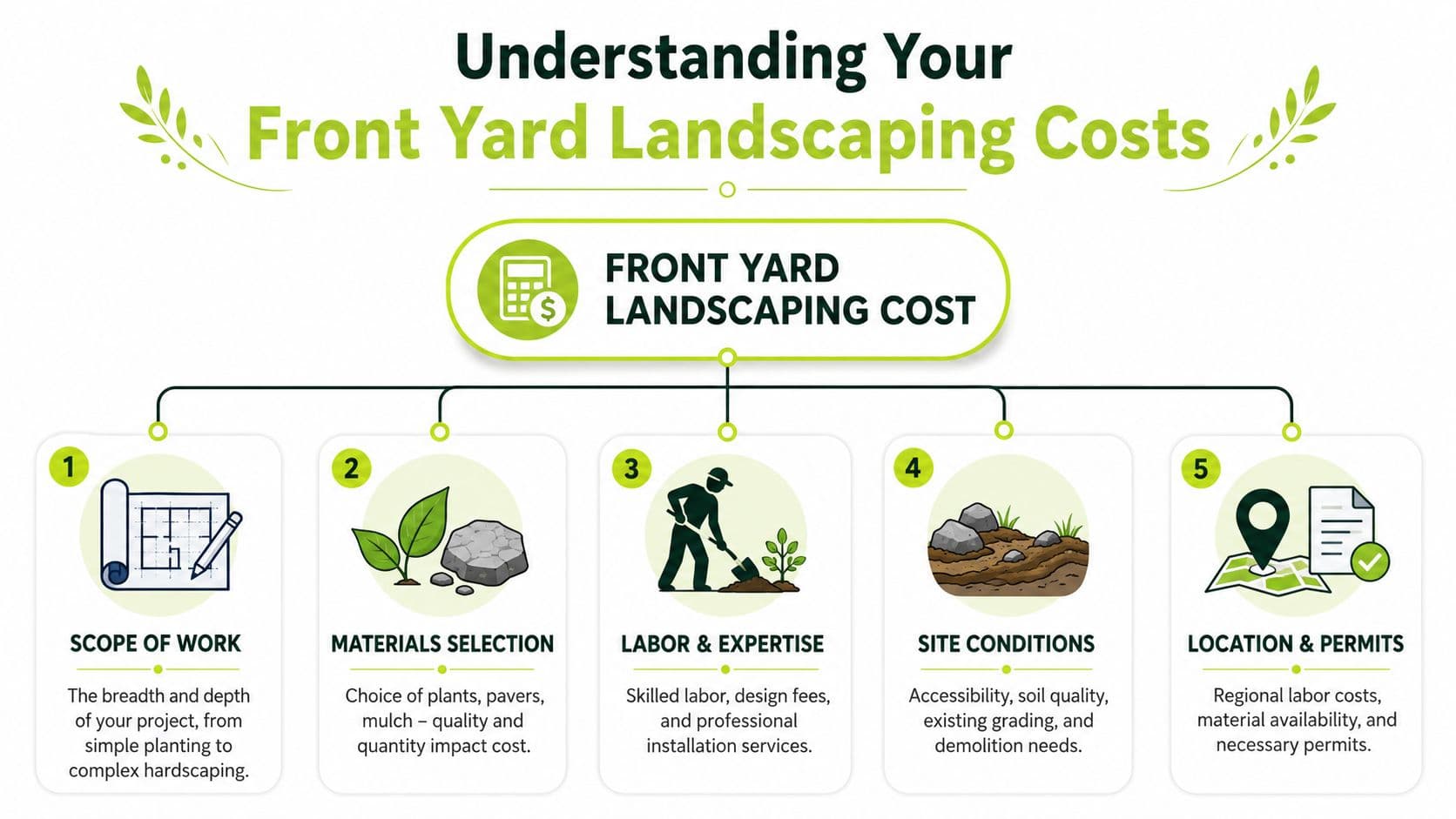 Understanding Your
Front Yard Landscaping Costs

FRONT YARD LANDSCAPING COST

1
SCOPE OF WORK
The breadth and depth of your project, from simple planting to complex hardscaping.

2
MATERIALS SELECTION
Choice of plants, pavers, mulch – quality and quantity impact cost.

3
LABOR & EXPERTISE
Skilled labor, design fees, and professional installation services.

4
SITE CONDITIONS
Accessibility, soil quality, existing grading, and demolition needs.

5
LOCATION & PERMITS
Regional labor costs, material availability, and necessary permits.